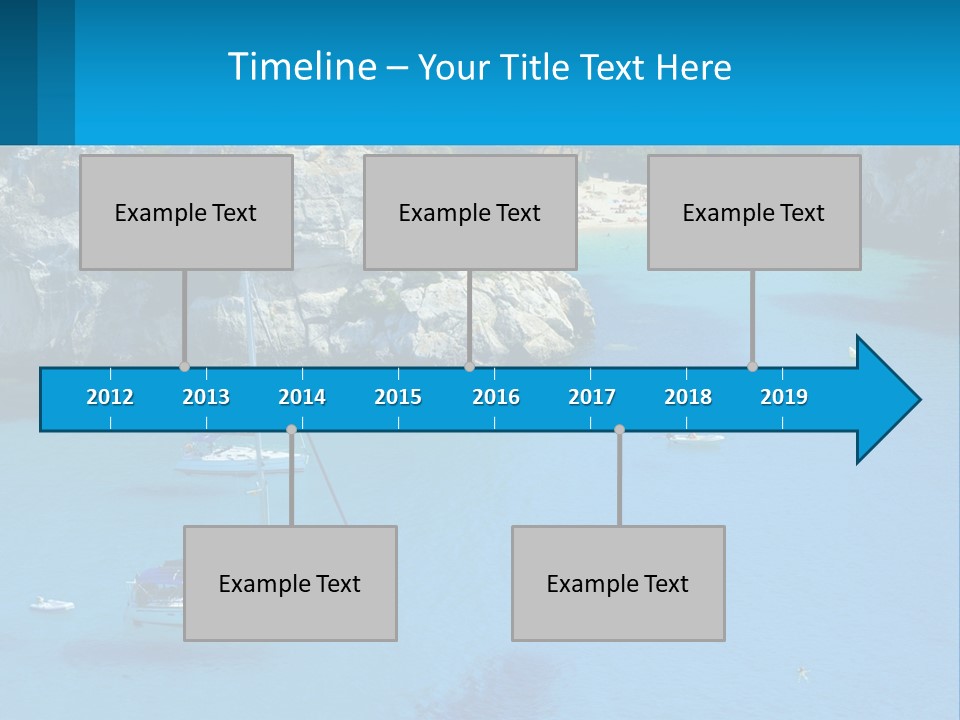 Timeline – Your Title Text Here

Example Text

Example Text

Example Text

2012 2013 2014 2015 2016 2017 2018 2019

Example Text

Example Text